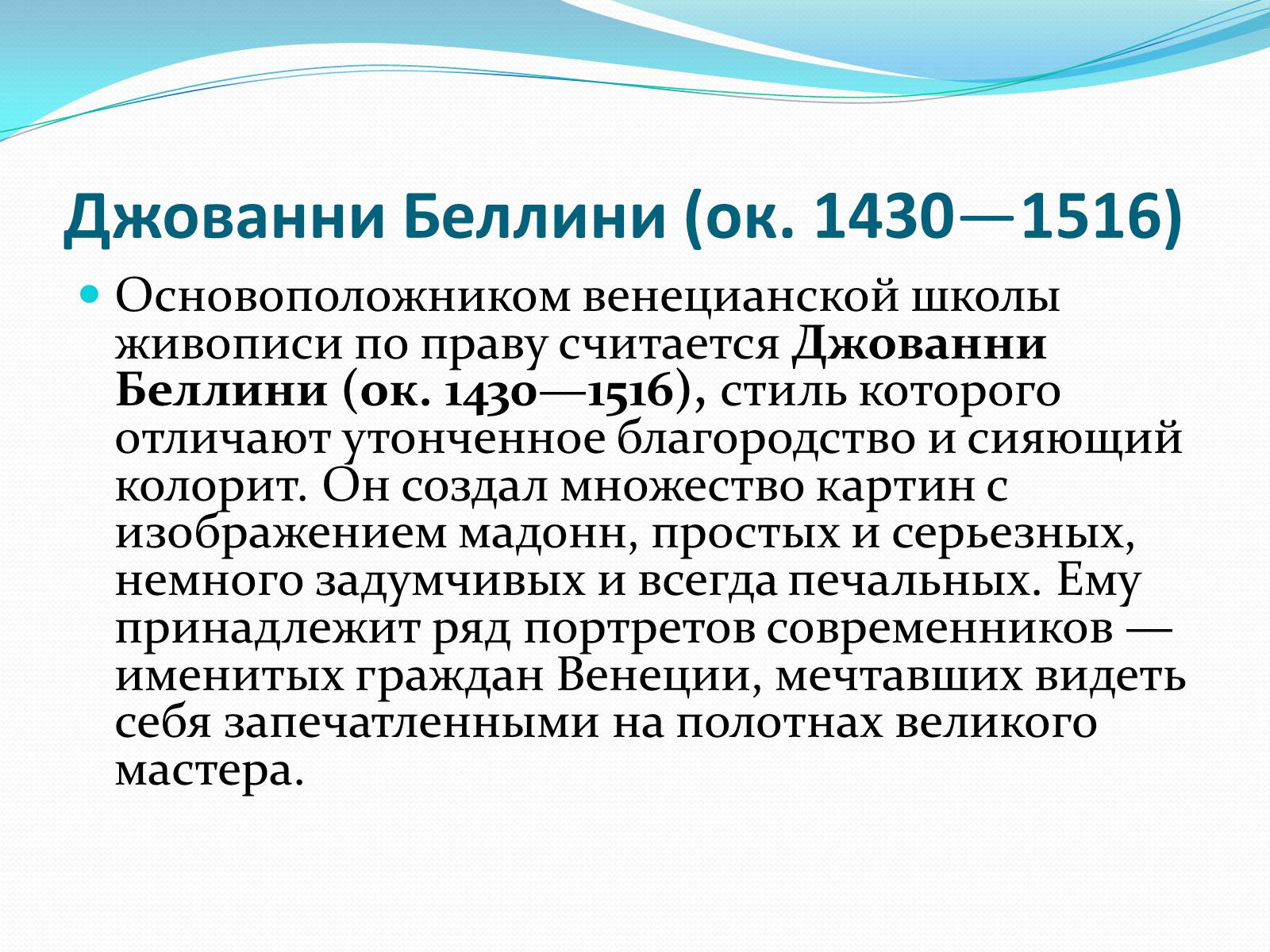 Джованни Беллини (ок. 1430—1516)

Основоположником венецианской школы живописи по праву считается Джованни Беллини (ок. 1430—1516), стиль которого отличают утонченное благородство и сияющий колорит. Он создал множество картин с изображением мадонн, простых и серьезных, немного задумчивых и всегда печальных. Ему принадлежит ряд портретов современников — именитых граждан Венеции, мечтавших видеть себя запечатленными на полотнах великого мастера.